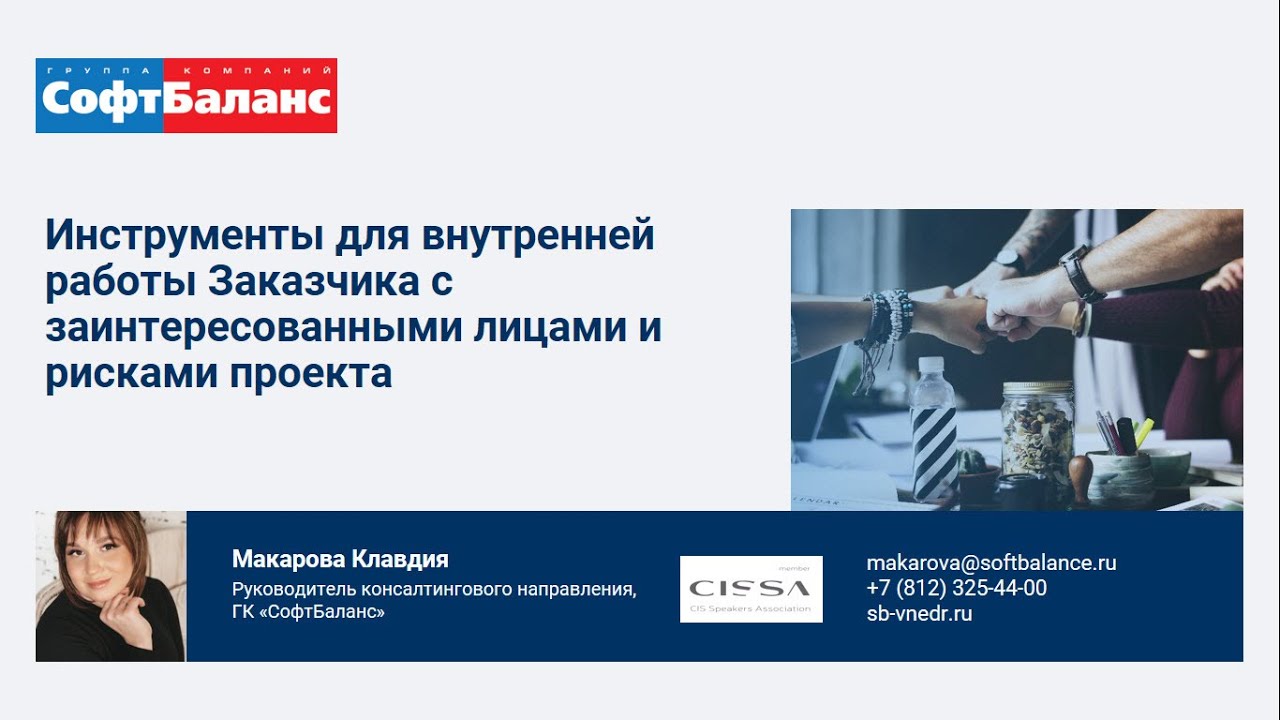 ГРУППА КОМПАНИЙ
СофтБаланс

Инструменты для внутренней работы Заказчика с заинтересованными лицами и рисками проекта

Макарова Клавдия
Руководитель консалтингового направления, ГК «СофтБаланс»

member
CISSA
CIS Speakers Association

makarova@softbalance.ru
+7 (812) 325-44-00
sb-vnedr.ru